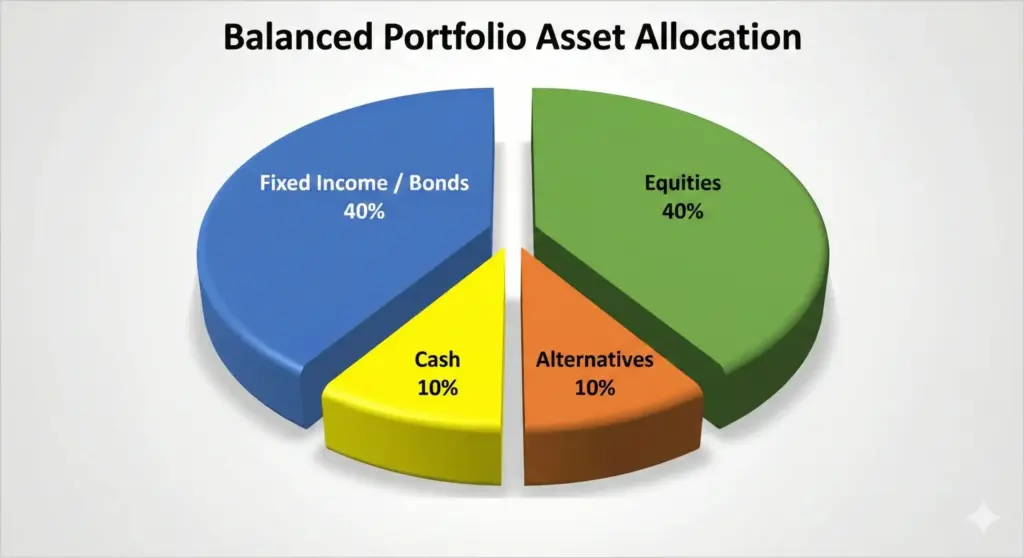 Balanced Portfolio Asset Allocation

Fixed Income / Bonds
40%

Equities
40%

Cash
10%

Alternatives
10%